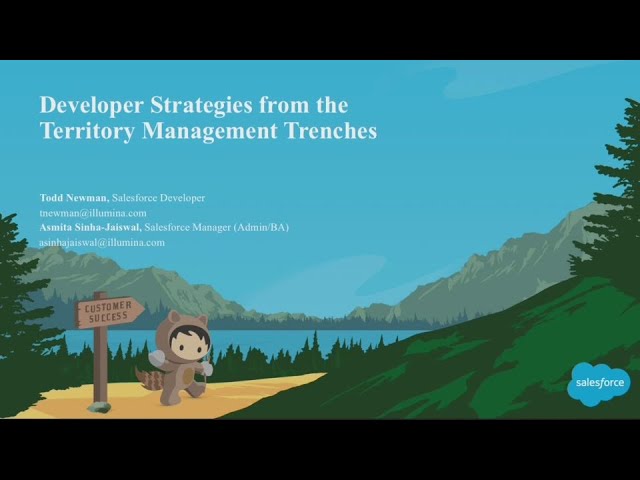 Developer Strategies from the Territory Management Trenches

Todd Newman, Salesforce Developer
tnewman@illumina.com
Asmita Sinha-Jaiswal, Salesforce Manager (Admin/BA)
asinhajaiswal@illumina.com

CUSTOMER SUCCESS

salesforce